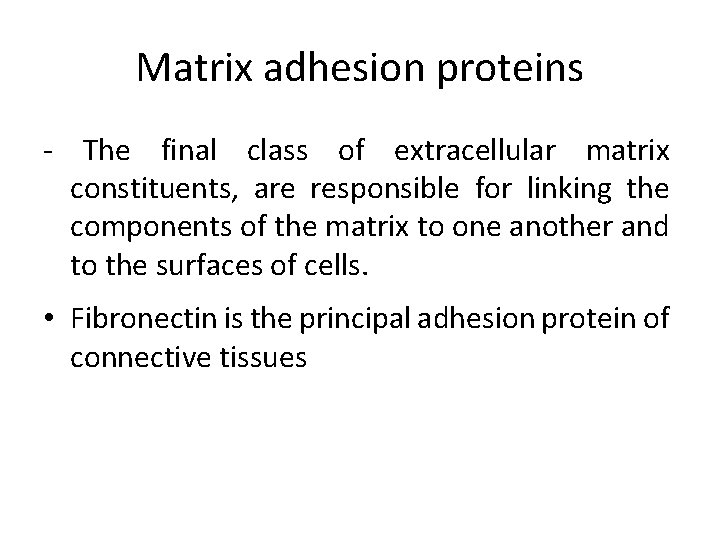 Matrix adhesion proteins

- The final class of extracellular matrix constituents, are responsible for linking the components of the matrix to one another and to the surfaces of cells.

• Fibronectin is the principal adhesion protein of connective tissues